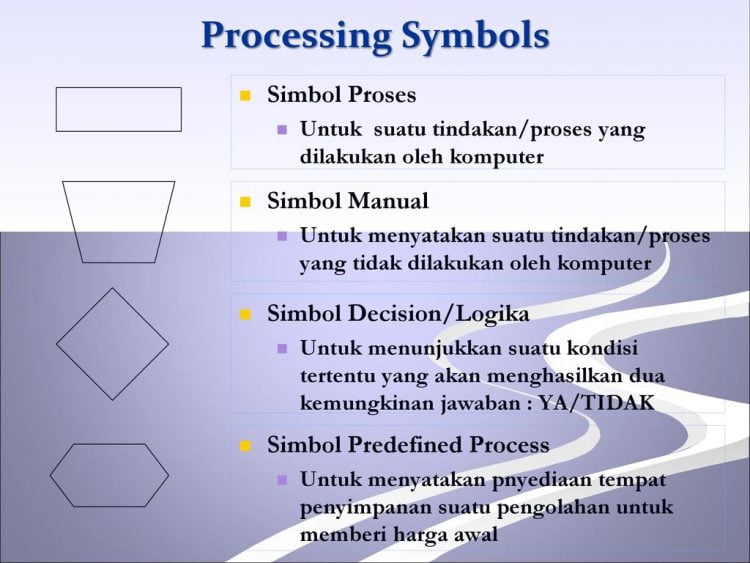 Processing Symbols

Simbol Proses

Untuk suatu tindakan/proses yang dilakukan oleh komputer

Simbol Manual

Untuk menyatakan suatu tindakan/proses yang tidak dilakukan oleh komputer

Simbol Decision/Logika

Untuk menunjukkan suatu kondisi tertentu yang akan menghasilkan dua kemungkinan jawaban : YA/TIDAK

Simbol Predefined Process

Untuk menyatakan pnyediaan tempat penyimpanan suatu pengolahan untuk memberi harga awal